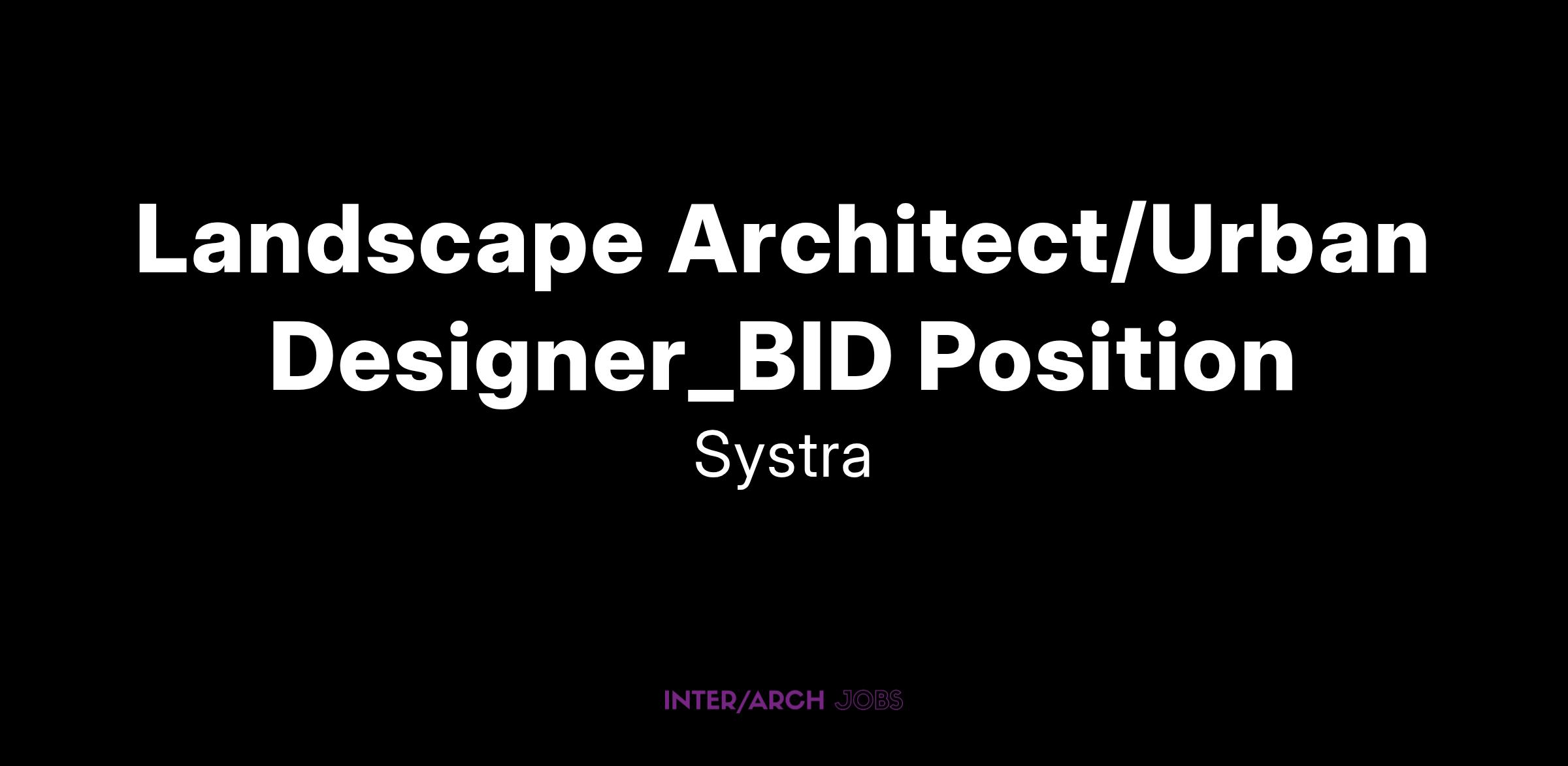 Landscape Architect/Urban Designer_BID Position

Systra

INTER/ARCH JOBS